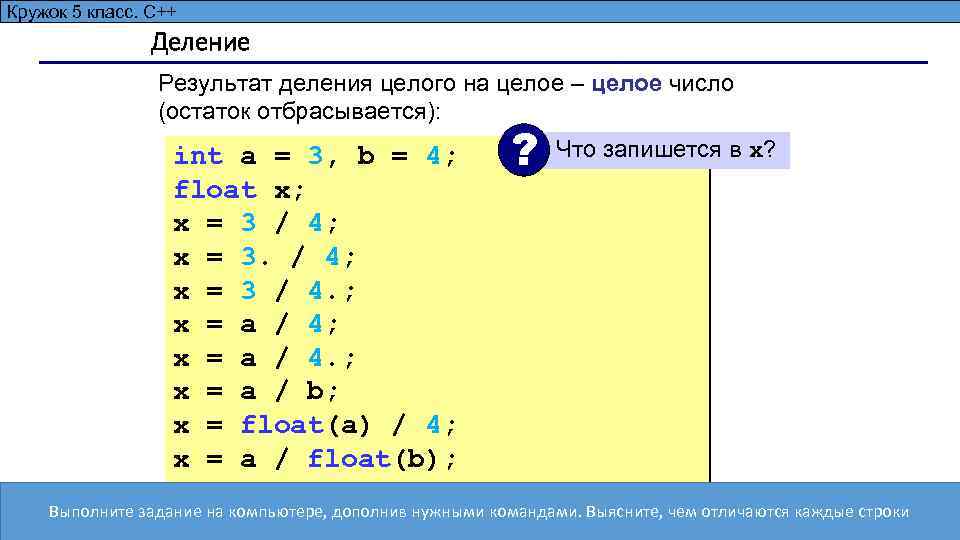 Кружок 5 класс. С++

Деление

Результат деления целого на целое – целое число (остаток отбрасывается):

?

Что запишется в x?

int a = 3, b = 4;
float x;
x = 3 / 4;
x = 3. / 4;
x = 3 / 4.;
x = a / 4;
x = a / 4.;
x = a / b;
x = float(a) / 4;
x = a / float(b);

Выполните задание на компьютере, дополнив нужными командами. Выясните, чем отличаются каждые строки